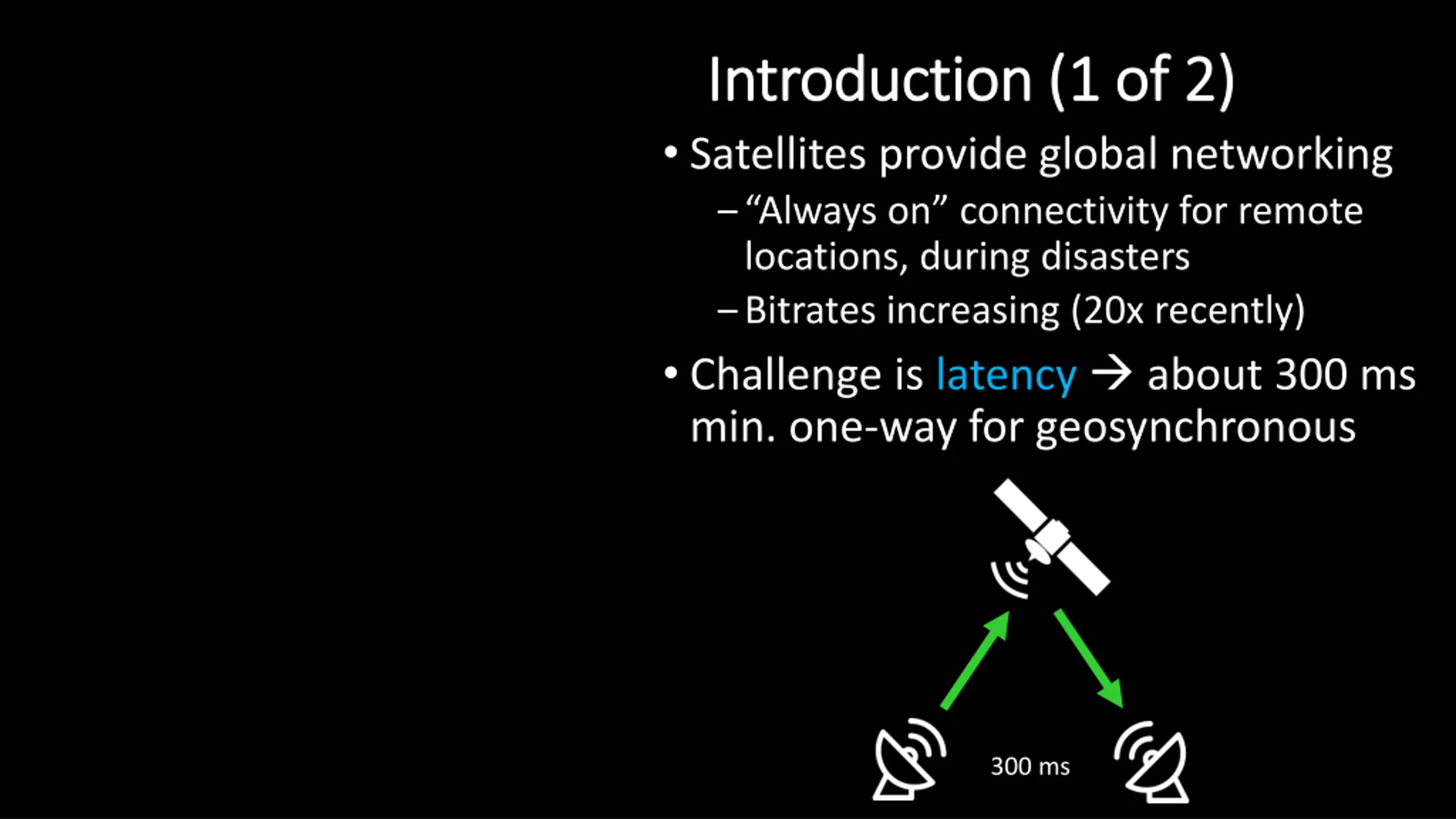 Introduction (1 of 2)

• Satellites provide global networking

– “Always on” connectivity for remote locations, during disasters

– Bitrates increasing (20x recently)

• Challenge is latency → about 300 ms min. one-way for geosynchronous

300 ms